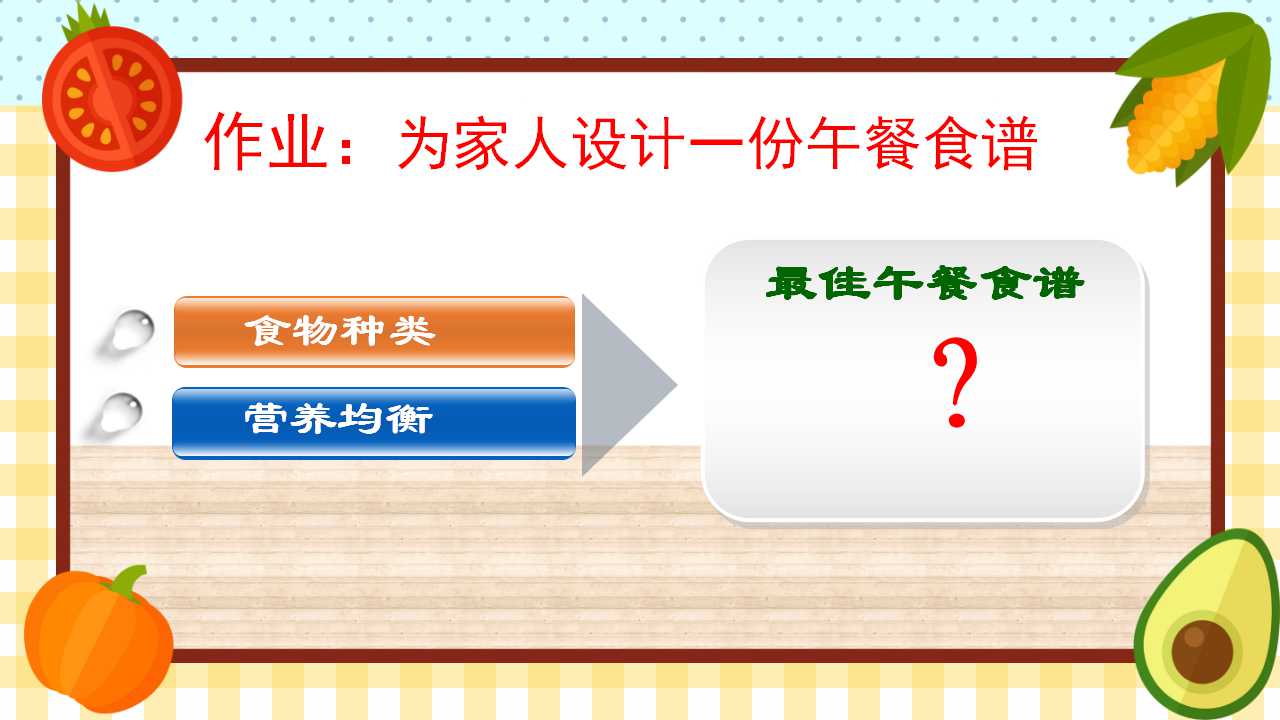 作业：为家人设计一份午餐食谱

食物种类

营养均衡

最佳午餐食谱

？